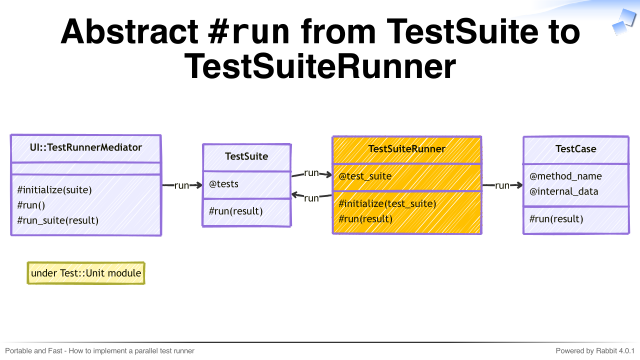 Abstract #run from TestSuite to TestSuiteRunner

UI::TestRunnerMediator

#initialize(suite)
#run()
#run_suite(result)

run

TestSuite

@tests

#run(result)

run

run

TestSuiteRunner

@test_suite

#initialize(test_suite)
#run(result)

run

TestCase

@method_name
@internal_data

#run(result)

under Test::Unit module

Portable and Fast - How to implement a parallel test runner

Powered by Rabbit 4.0.1